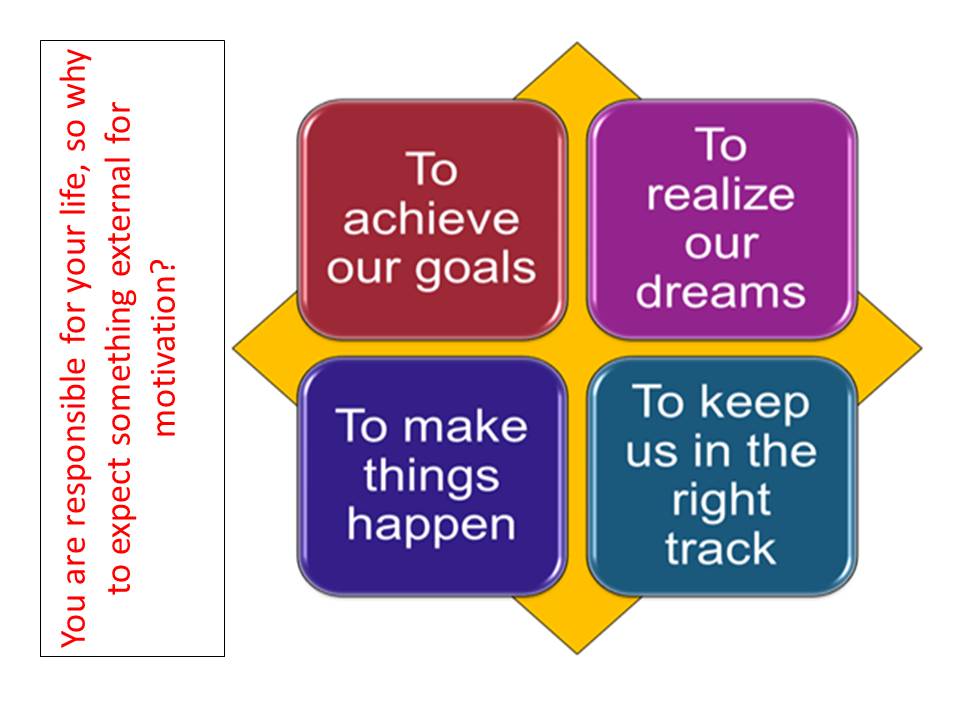 You are responsible for your life, so why to expect something external for motivation?

To achieve our goals

To realize our dreams

To make things happen

To keep us in the right track